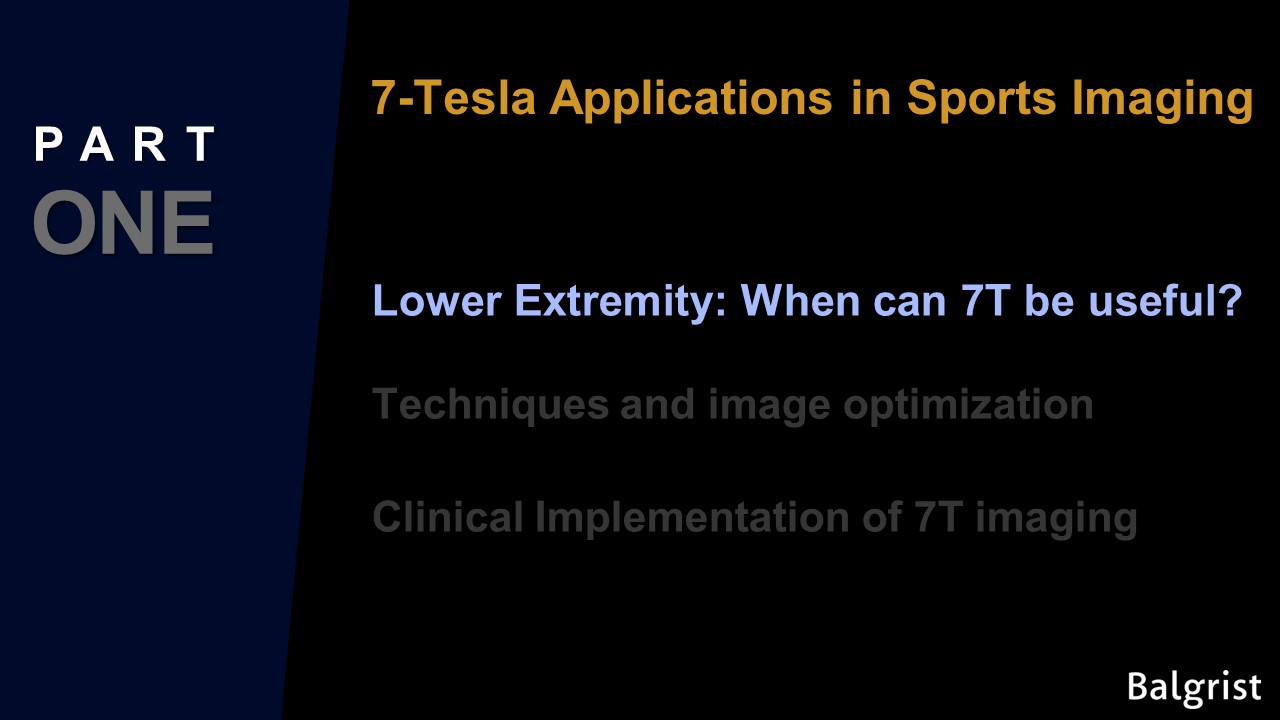 PART
ONE

7-Tesla Applications in Sports Imaging

Lower Extremity: When can 7T be useful?

Techniques and image optimization

Clinical Implementation of 7T imaging

Balgrist